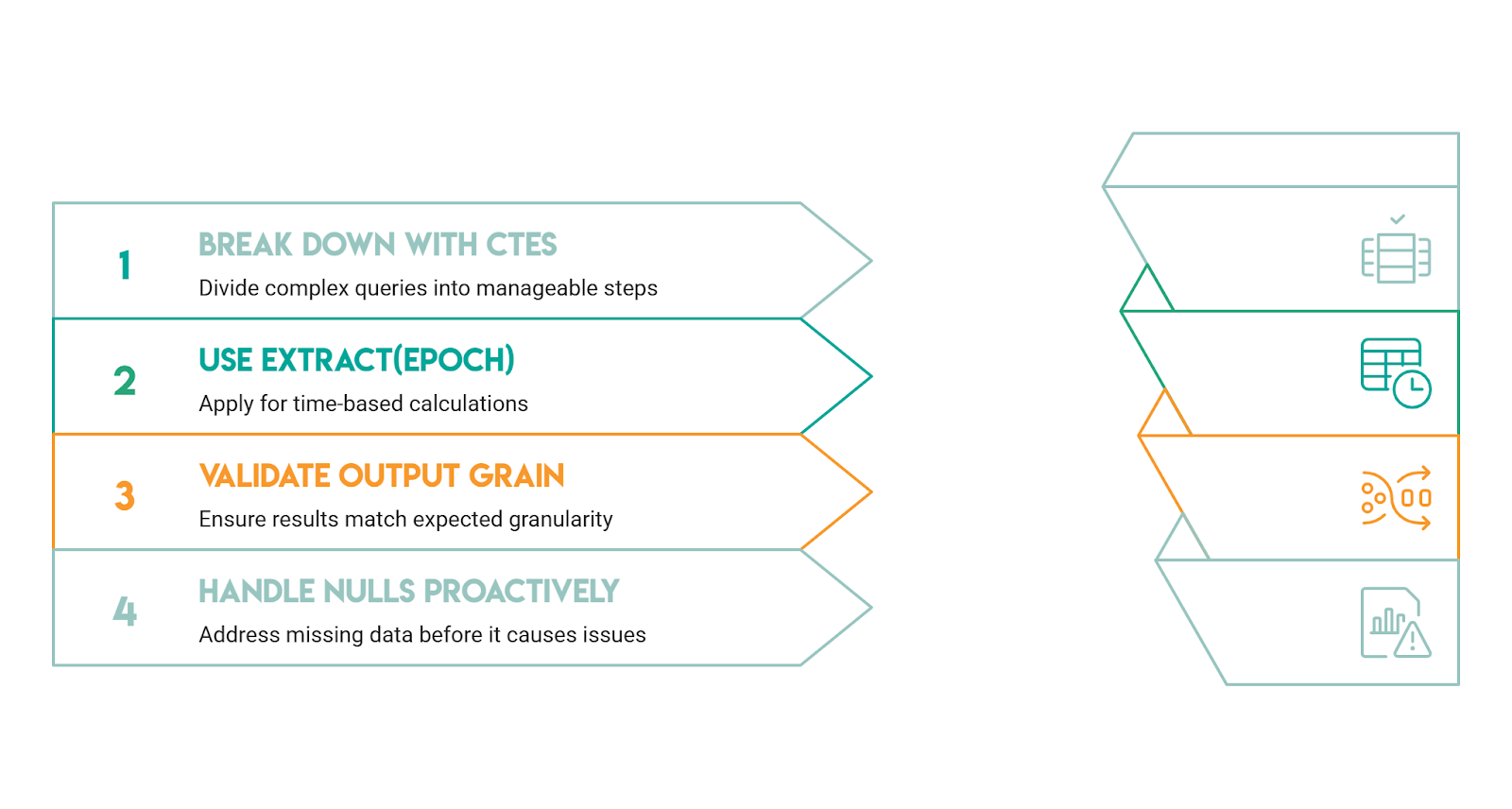 1
BREAK DOWN WITH CTES
Divide complex queries into manageable steps

2
USE EXTRACT(EPOCH)
Apply for time-based calculations

3
VALIDATE OUTPUT GRAIN
Ensure results match expected granularity

4
HANDLE NULLS PROACTIVELY
Address missing data before it causes issues